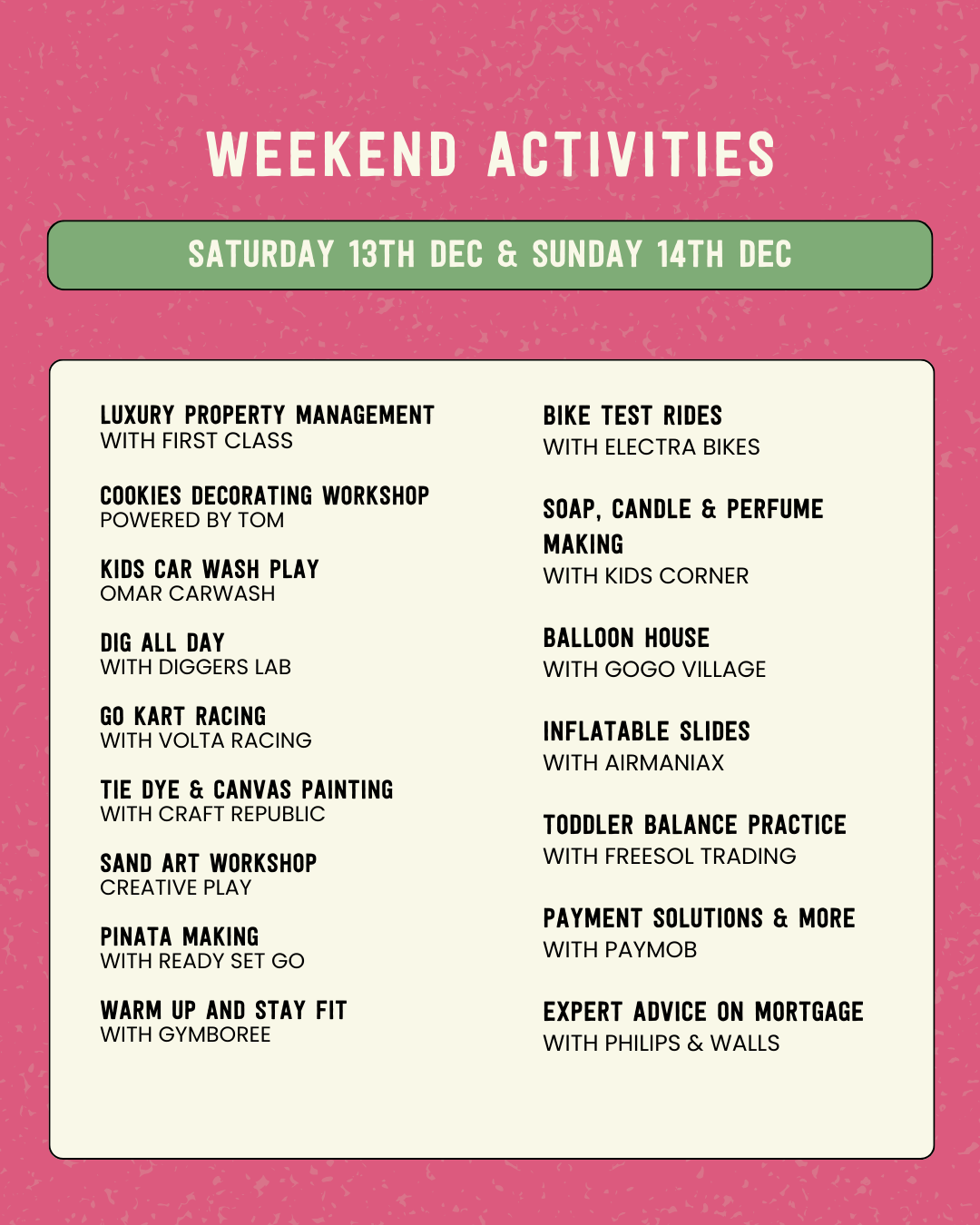 WEEKEND ACTIVITIES

SATURDAY 13TH DEC & SUNDAY 14TH DEC

LUXURY PROPERTY MANAGEMENT
WITH FIRST CLASS

COOKIES DECORATING WORKSHOP
POWERED BY TOM

KIDS CAR WASH PLAY
OMAR CARWASH

DIG ALL DAY
WITH DIGGERS LAB

GO KART RACING
WITH VOLTA RACING

TIE DYE & CANVAS PAINTING
WITH CRAFT REPUBLIC

SAND ART WORKSHOP
CREATIVE PLAY

PINATA MAKING
WITH READY SET GO

WARM UP AND STAY FIT
WITH GYMBOREE

BIKE TEST RIDES
WITH ELECTRA BIKES

SOAP, CANDLE & PERFUME MAKING
WITH KIDS CORNER

BALLOON HOUSE
WITH GOGO VILLAGE

INFLATABLE SLIDES
WITH AIRMANIAX

TODDLER BALANCE PRACTICE
WITH FREESOL TRADING

PAYMENT SOLUTIONS & MORE
WITH PAYMOB

EXPERT ADVICE ON MORTGAGE
WITH PHILIPS & WALLS